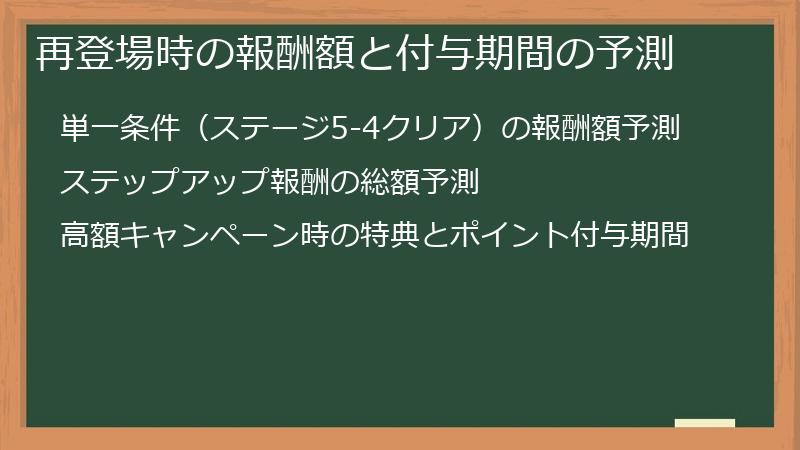 再登場時の報酬額と付与期間の予測

単一条件（ステージ5-4クリア）の報酬額予測

ステップアップ報酬の総額予測

高額キャンペーン時の特典とポイント付与期間